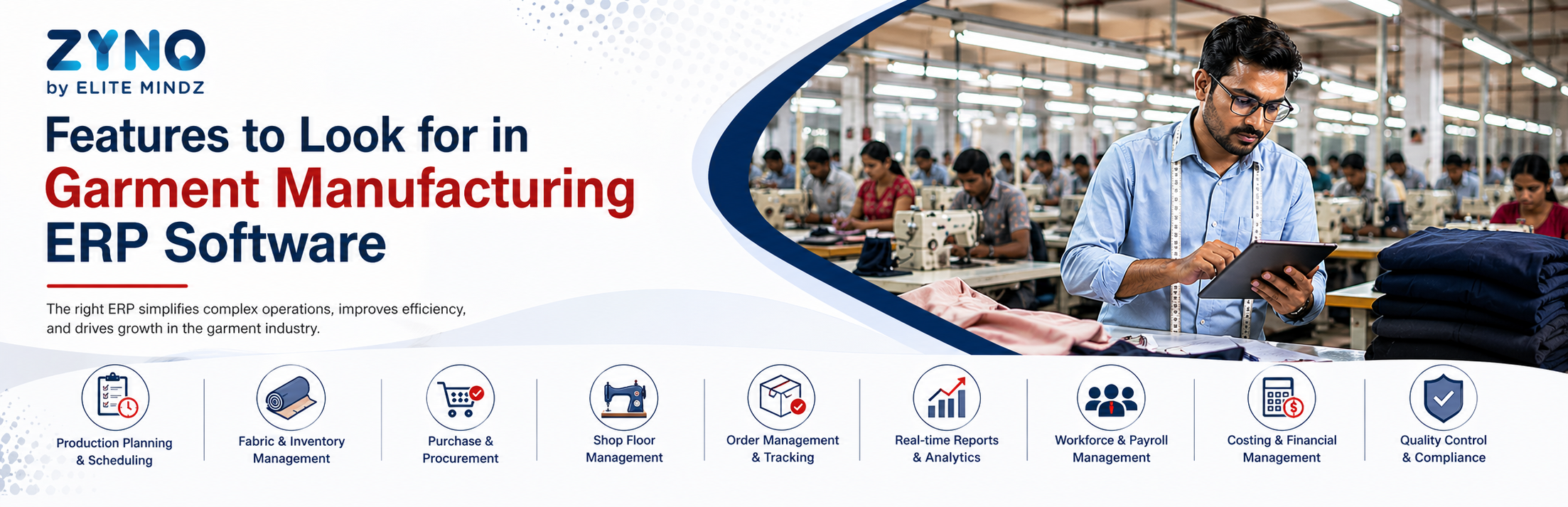 ZYNO
by ELITE MINDZ

Features to Look for in Garment Manufacturing ERP Software

The right ERP simplifies complex operations, improves efficiency, and drives growth in the garment industry.

Production Planning & Scheduling

Fabric & Inventory Management

Purchase & Procurement

Shop Floor Management

Order Management & Tracking

Real-time Reports & Analytics

Workforce & Payroll Management

Costing & Financial Management

Quality Control & Compliance